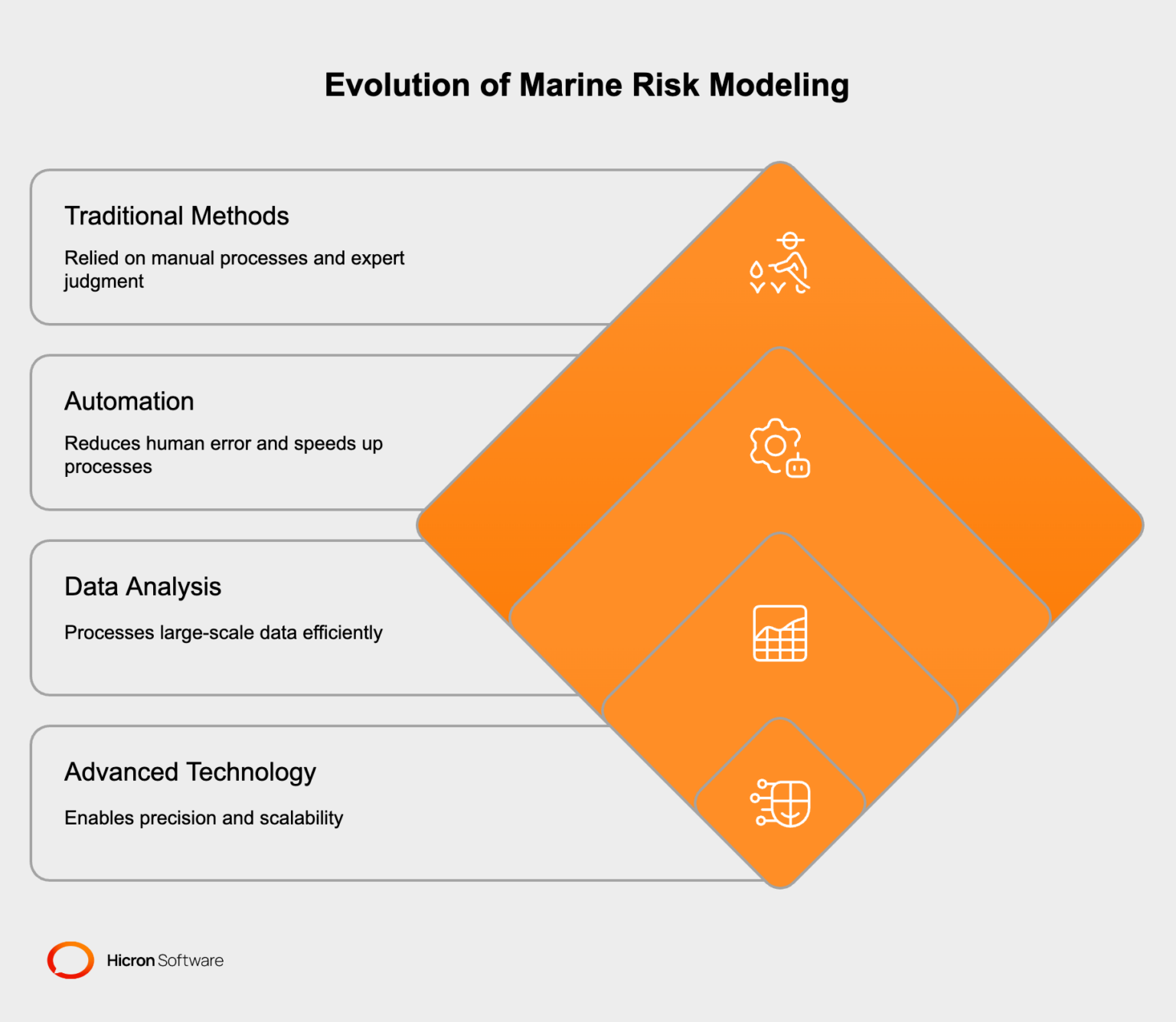 Evolution of Marine Risk Modeling

Traditional Methods

Relied on manual processes and expert judgment

Automation

Reduces human error and speeds up processes

Data Analysis

Processes large-scale data efficiently

Advanced Technology

Enables precision and scalability

Hicron Software